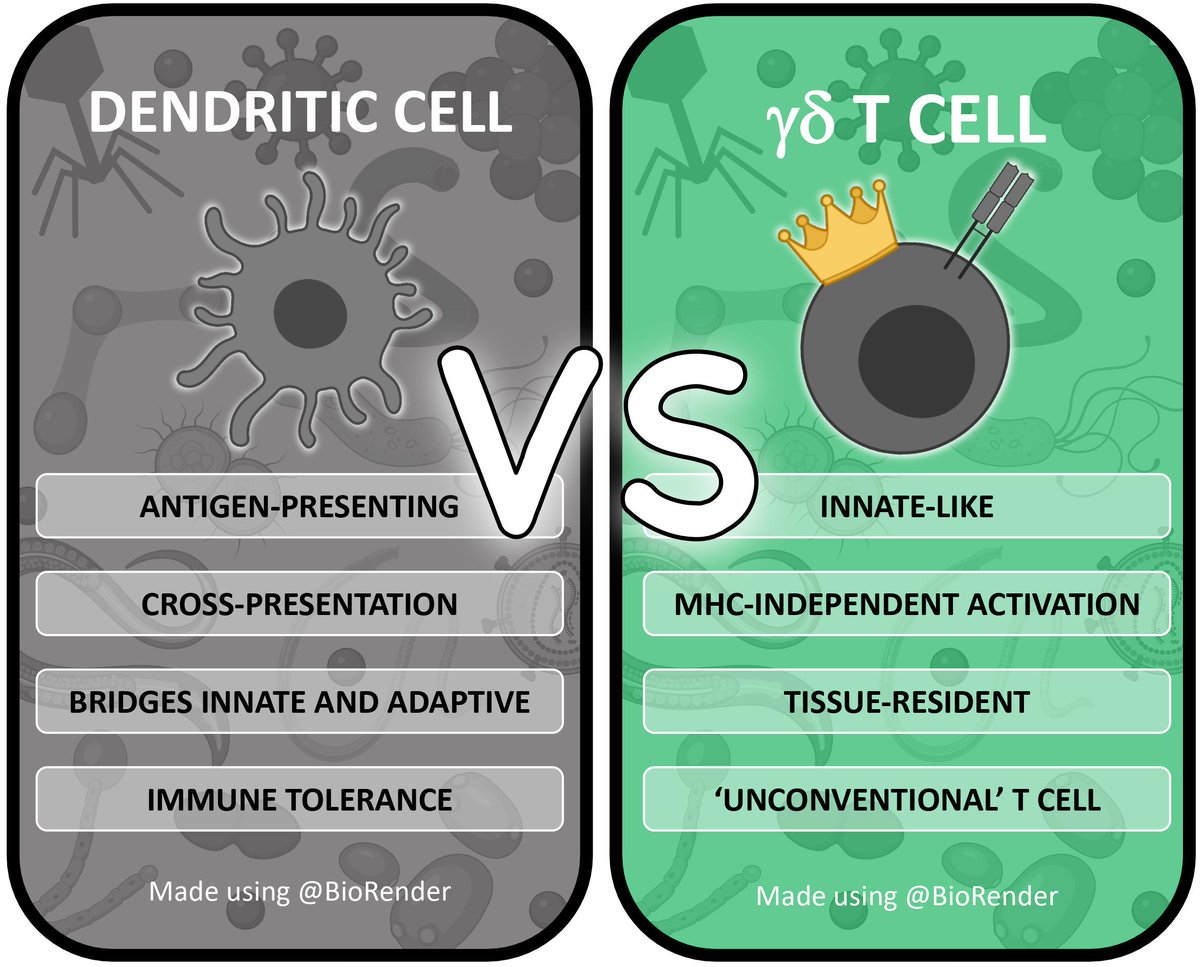 DENDRITIC CELL

ANTIGEN-PRESENTING

CROSS-PRESENTATION

BRIDGES INNATE AND ADAPTIVE

IMMUNE TOLERANCE

Made using @BioRender

VS

$\gamma\delta$ T CELL

INNATE-LIKE

MHC-INDEPENDENT ACTIVATION

TISSUE-RESIDENT

'UNCONVENTIONAL' T CELL

Made using @BioRender